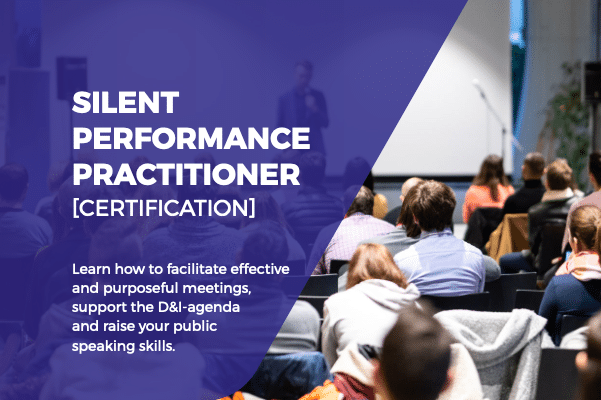 SILENT PERFORMANCE PRACTITIONER
[CERTIFICATION]

Learn how to facilitate effective and purposeful meetings, support the D&I-agenda and raise your public speaking skills.